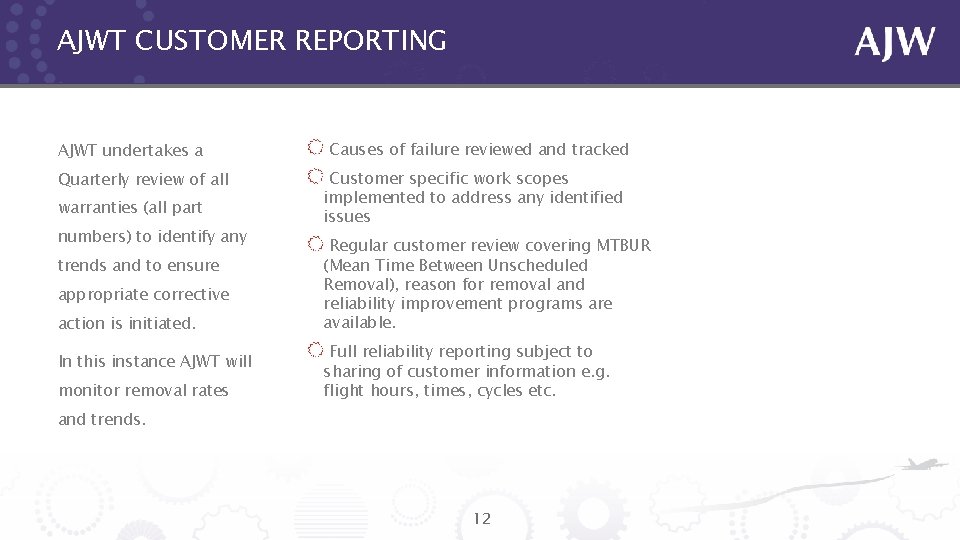 AJWT CUSTOMER REPORTING

AJW

AJWT undertakes a Quarterly review of all warranties (all part numbers) to identify any trends and to ensure appropriate corrective action is initiated.

In this instance AJWT will monitor removal rates and trends.

Causes of failure reviewed and tracked

Customer specific work scopes implemented to address any identified issues

Regular customer review covering MTBUR (Mean Time Between Unscheduled Removal), reason for removal and reliability improvement programs are available.

Full reliability reporting subject to sharing of customer information e.g. flight hours, times, cycles etc.

12